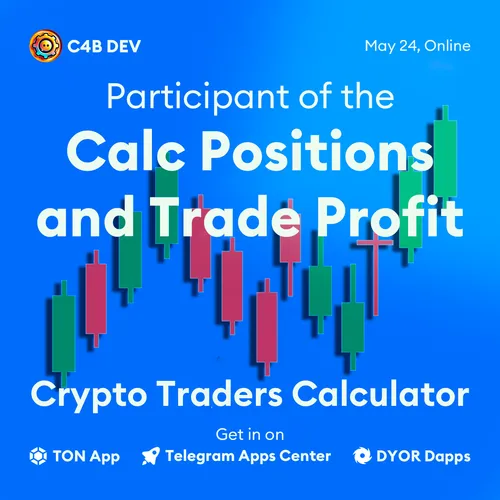 C4B DEV

May 24, Online

Participant of the
Calc Positions and Trade Profit

Crypto Traders Calculator

Get in on

TON App   Telegram Apps Center   DYOR Dapps